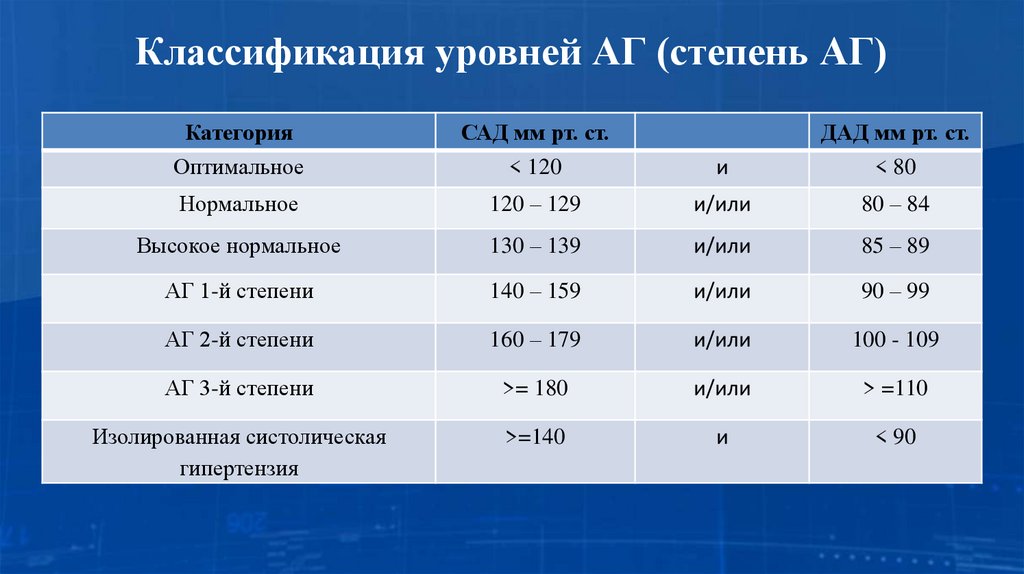 Классификация уровней АГ (степень АГ)

| Категория | САД мм рт. ст. | | ДАД мм рт. ст. |
|---|---|---|---|
| Оптимальное | < 120 | и | < 80 |
| Нормальное | 120 – 129 | и/или | 80 – 84 |
| Высокое нормальное | 130 – 139 | и/или | 85 – 89 |
| АГ 1-й степени | 140 – 159 | и/или | 90 – 99 |
| АГ 2-й степени | 160 – 179 | и/или | 100 - 109 |
| АГ 3-й степени | >= 180 | и/или | > =110 |
| Изолированная систолическая гипертензия | >=140 | и | < 90 |